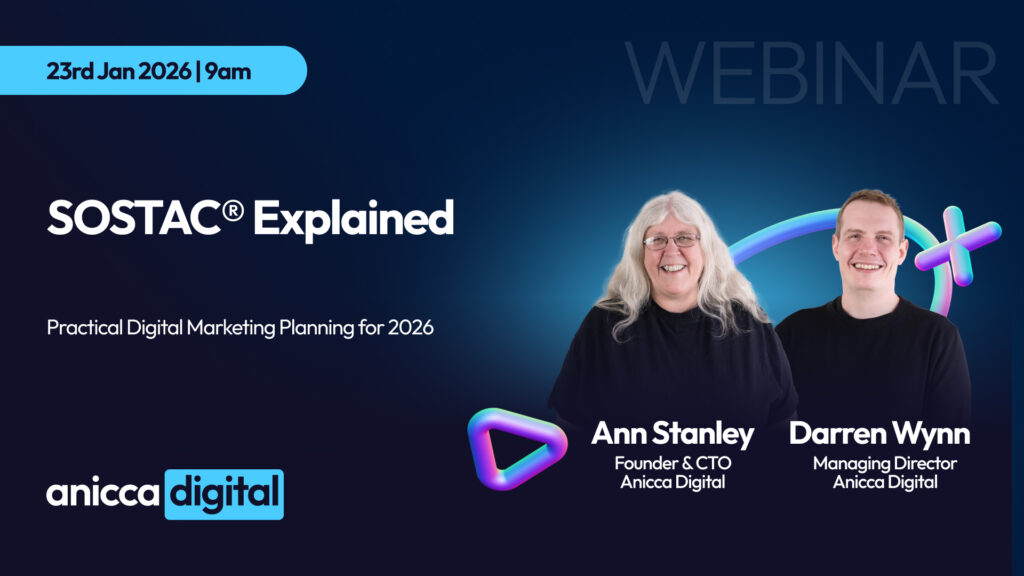 23rd Jan 2026 | 9am

WEBINAR

SOSTAC® Explained

Practical Digital Marketing Planning for 2026

Ann Stanley
Founder & CTO
Anicca Digital

Darren Wynn
Managing Director
Anicca Digital

anicca digital